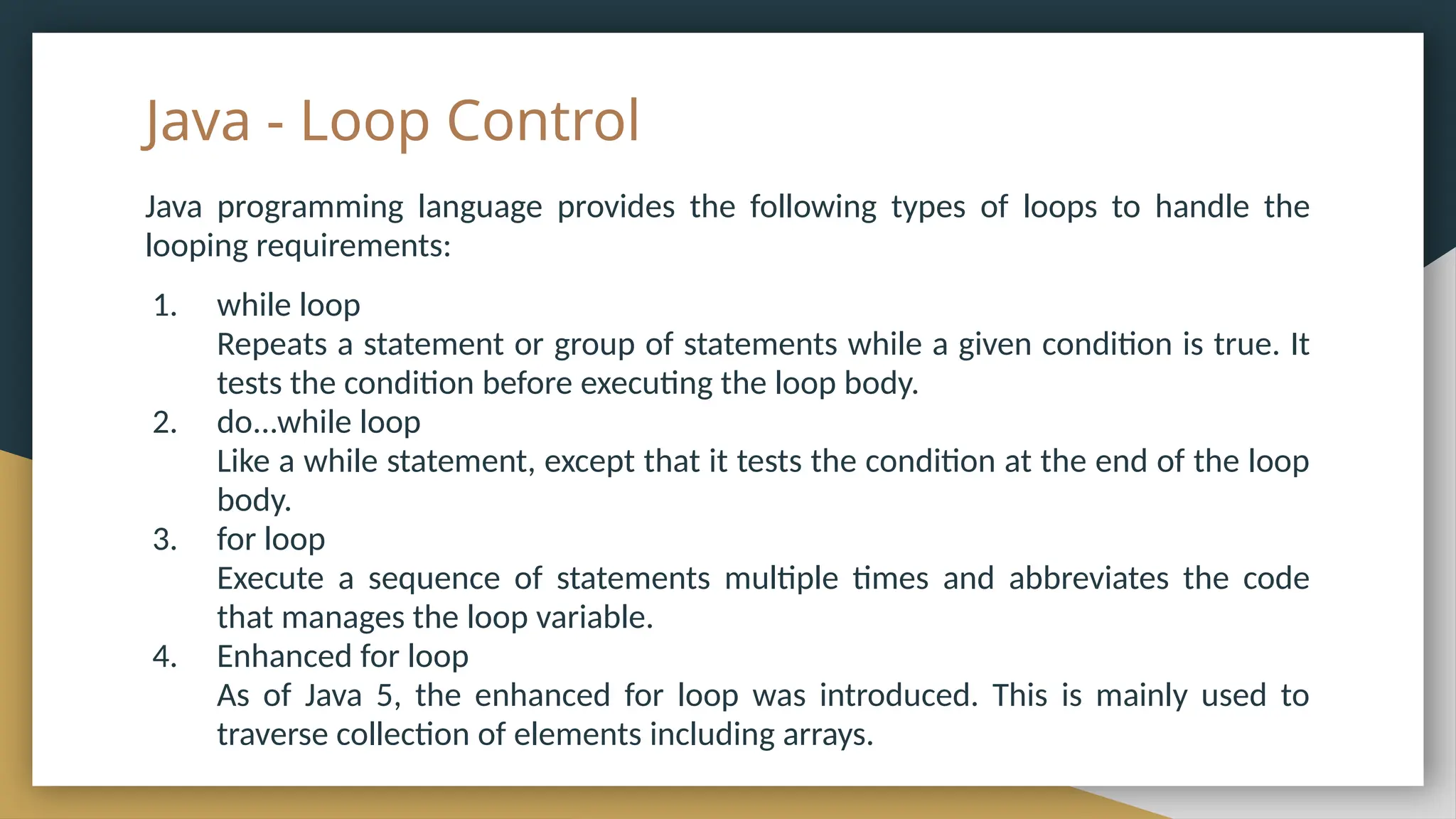 Java - Loop Control

Java programming language provides the following types of loops to handle the looping requirements:

1. while loop
Repeats a statement or group of statements while a given condition is true. It tests the condition before executing the loop body.
2. do...while loop
Like a while statement, except that it tests the condition at the end of the loop body.
3. for loop
Execute a sequence of statements multiple times and abbreviates the code that manages the loop variable.
4. Enhanced for loop
As of Java 5, the enhanced for loop was introduced. This is mainly used to traverse collection of elements including arrays.